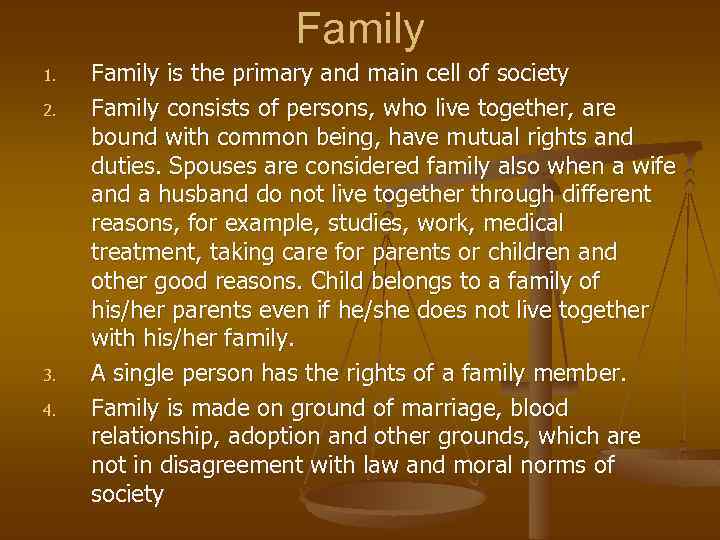 Family

1. Family is the primary and main cell of society
2. Family consists of persons, who live together, are bound with common being, have mutual rights and duties. Spouses are considered family also when a wife and a husband do not live together through different reasons, for example, studies, work, medical treatment, taking care for parents or children and other good reasons. Child belongs to a family of his/her parents even if he/she does not live together with his/her family.
3. A single person has the rights of a family member.
4. Family is made on ground of marriage, blood relationship, adoption and other grounds, which are not in disagreement with law and moral norms of society